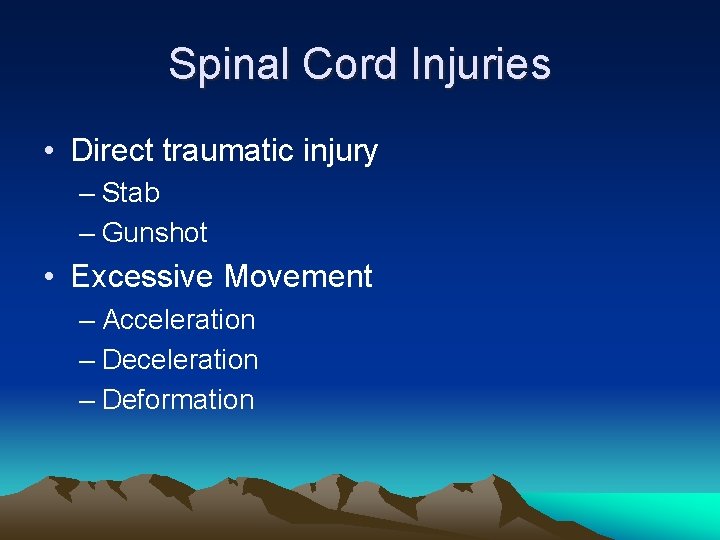 Spinal Cord Injuries

• Direct traumatic injury
– Stab
– Gunshot

• Excessive Movement
– Acceleration
– Deceleration
– Deformation